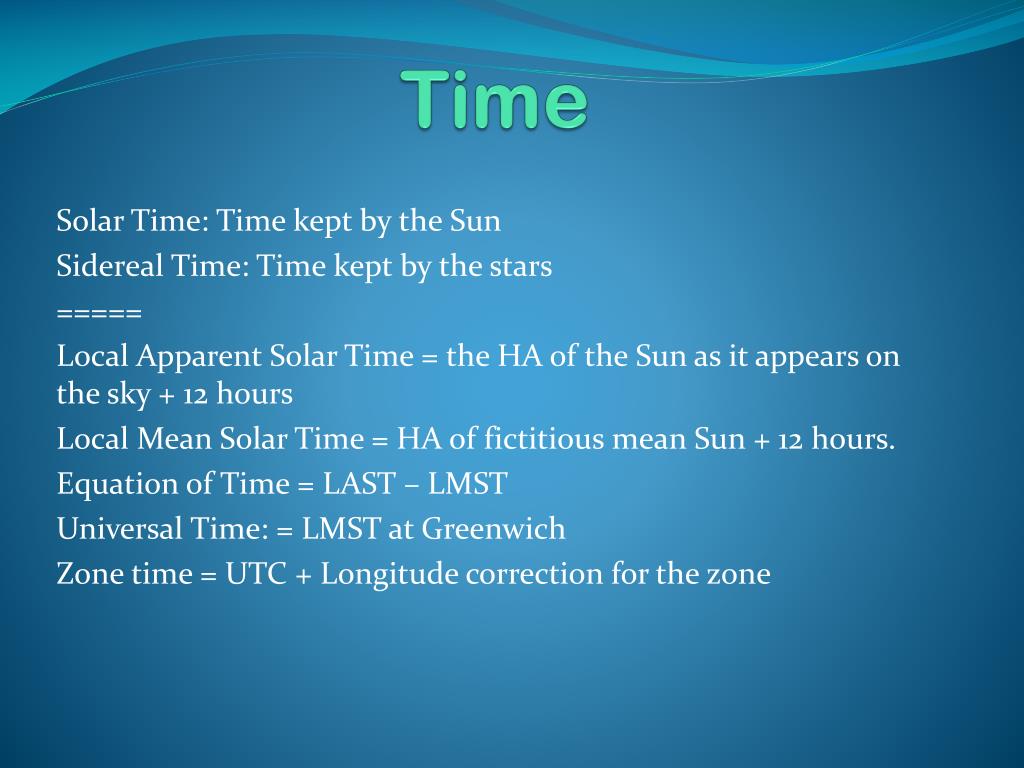 Time

Solar Time: Time kept by the Sun

Sidereal Time: Time kept by the stars

=====

Local Apparent Solar Time = the HA of the Sun as it appears on the sky + 12 hours

Local Mean Solar Time = HA of fictitious mean Sun + 12 hours.

Equation of Time = LAST – LMST

Universal Time: = LMST at Greenwich

Zone time = UTC + Longitude correction for the zone